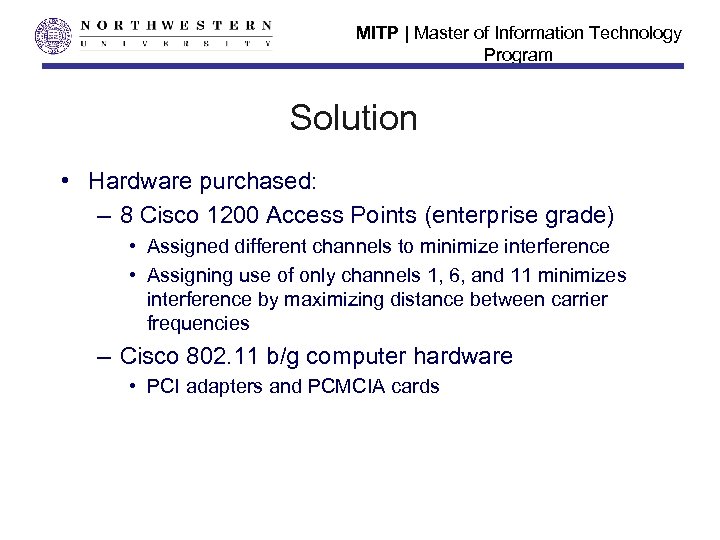 NORTHWESTERN
UNIVERSITY

MITP | Master of Information Technology Program

Solution

• Hardware purchased:
– 8 Cisco 1200 Access Points (enterprise grade)
• Assigned different channels to minimize interference
• Assigning use of only channels 1, 6, and 11 minimizes interference by maximizing distance between carrier frequencies
– Cisco 802.11 b/g computer hardware
• PCI adapters and PCMCIA cards